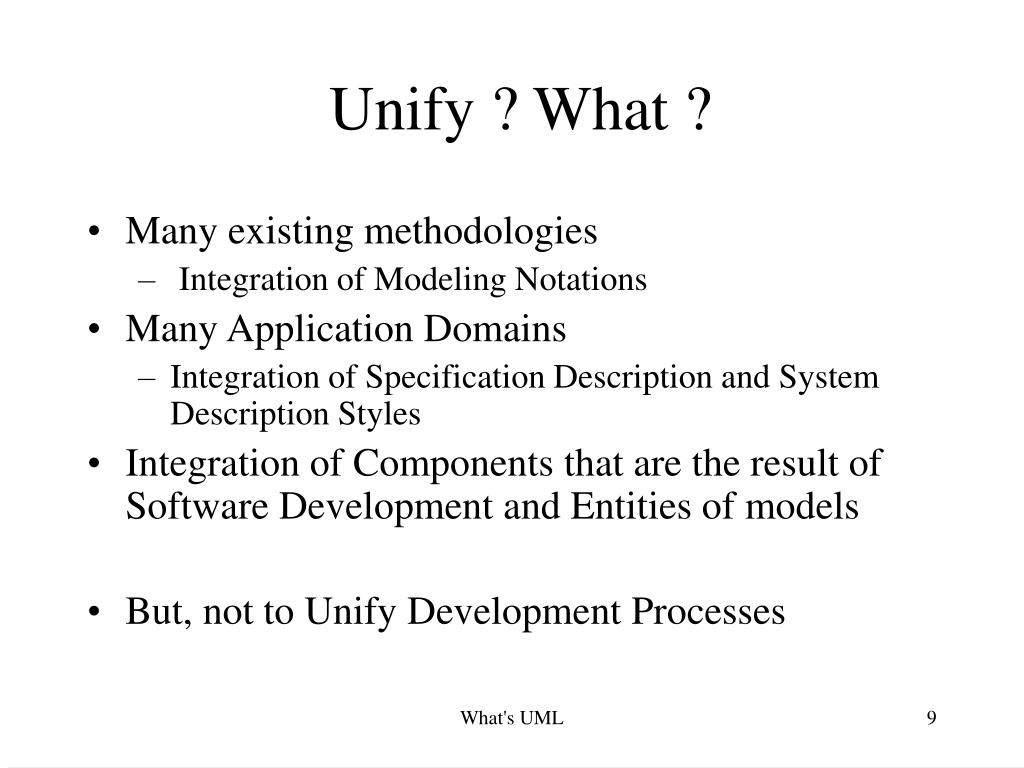 Unify ? What ?

• Many existing methodologies
– Integration of Modeling Notations
• Many Application Domains
– Integration of Specification Description and System Description Styles
• Integration of Components that are the result of Software Development and Entities of models

• But, not to Unify Development Processes

What's UML

9